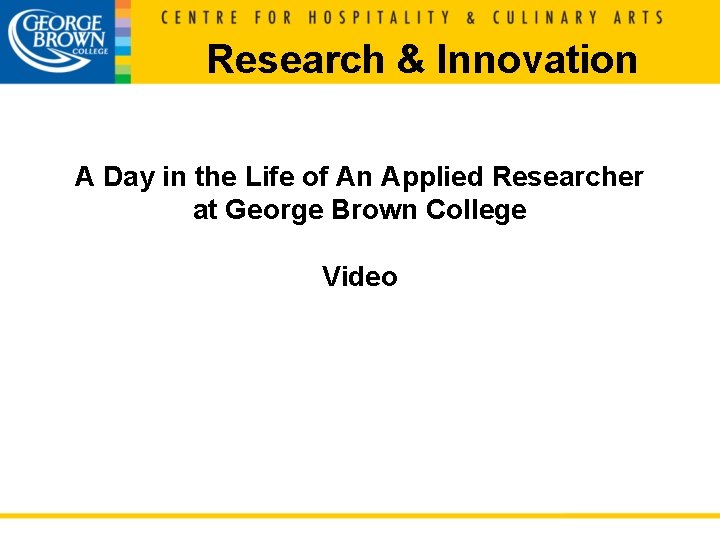 GEORGE BROWN COLLEGE

CENTRE FOR HOSPITALITY & CULINARY ARTS

Research & Innovation

A Day in the Life of An Applied Researcher at George Brown College

Video